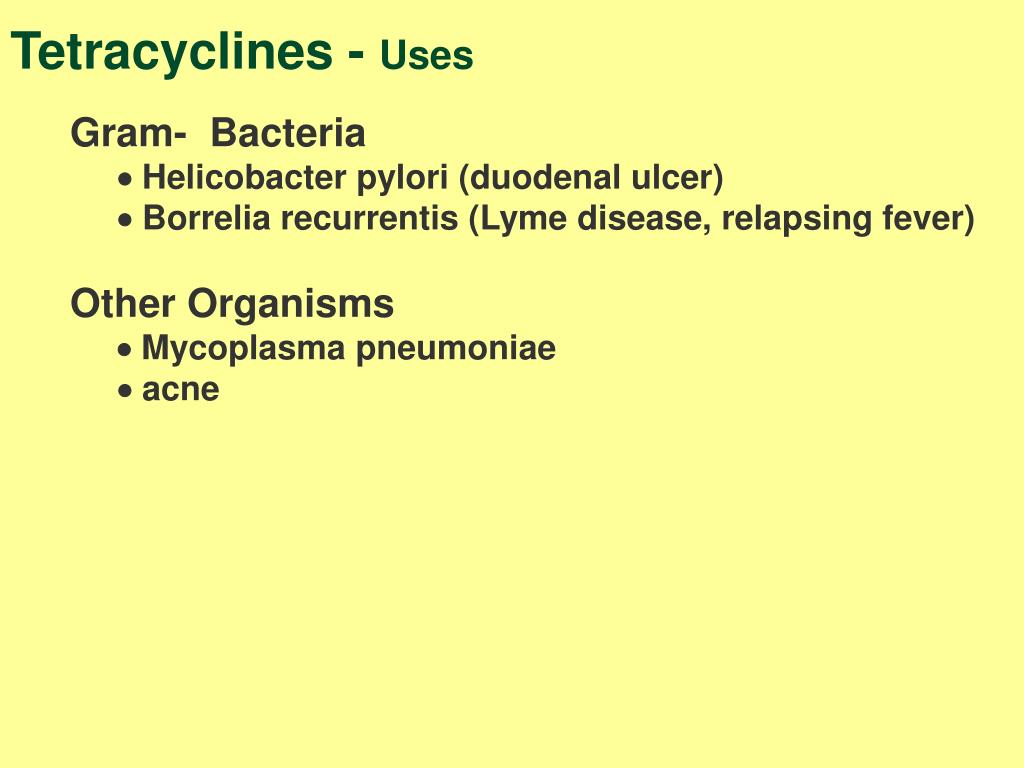 Tetracyclines - Uses

Gram- Bacteria
• Helicobacter pylori (duodenal ulcer)
• Borrelia recurrentis (Lyme disease, relapsing fever)

Other Organisms
• Mycoplasma pneumoniae
• acne